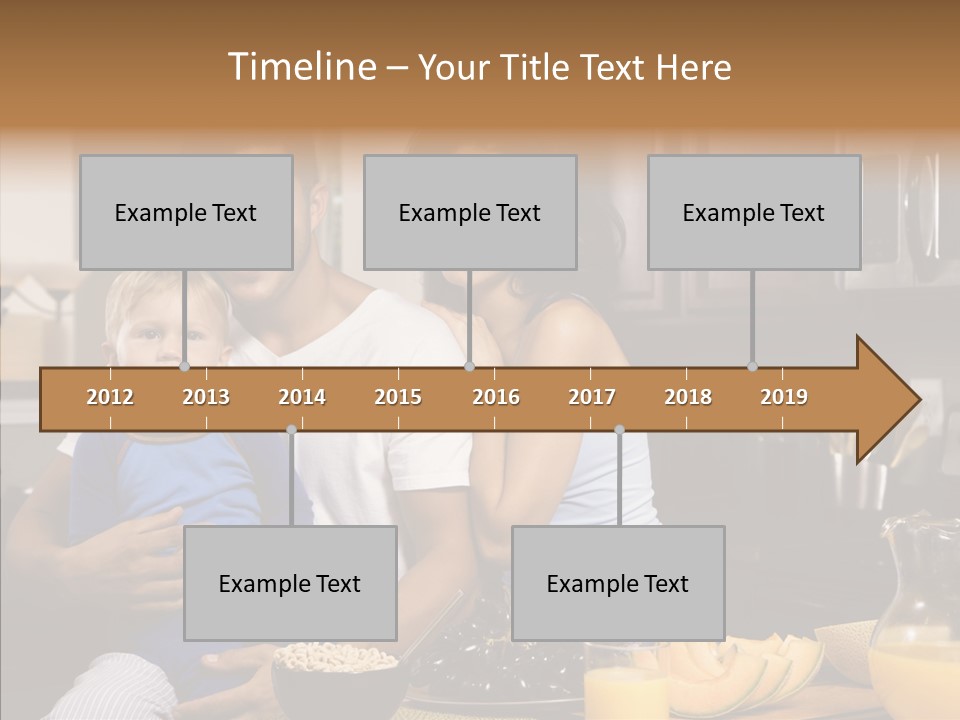 Timeline – Your Title Text Here

Example Text

Example Text

Example Text

2012 2013 2014 2015 2016 2017 2018 2019

Example Text

Example Text